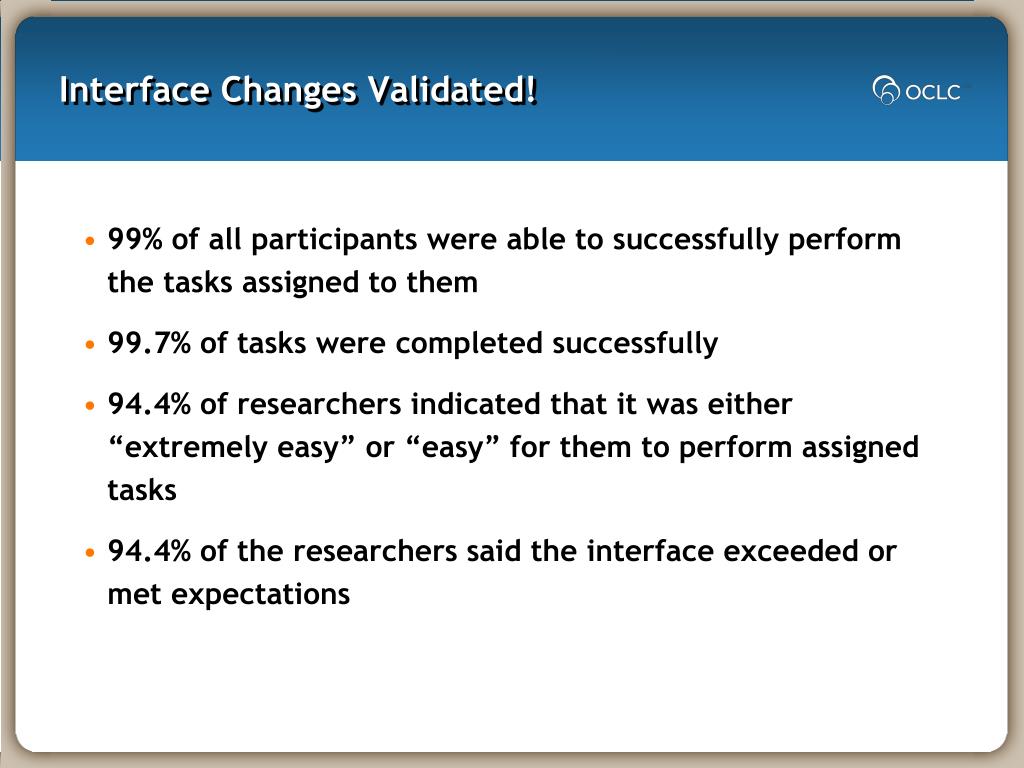 Interface Changes Validated!

OCLC

• 99% of all participants were able to successfully perform the tasks assigned to them

• 99.7% of tasks were completed successfully

• 94.4% of researchers indicated that it was either “extremely easy” or “easy” for them to perform assigned tasks

• 94.4% of the researchers said the interface exceeded or met expectations